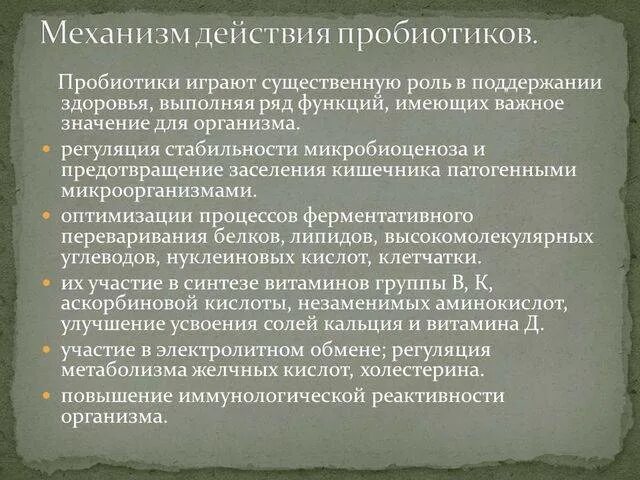 Механизм действия пробиотиков.

Пробиотики играют существенную роль в поддержании здоровья, выполняя ряд функций, имеющих важное значение для организма.

- регуляция стабильности микробиоценоза и предотвращение заселения кишечника патогенными микроорганизмами.
- оптимизации процессов ферментативного переваривания белков, липидов, высокомолекулярных углеводов, нуклеиновых кислот, клетчатки.
- их участие в синтезе витаминов группы В, К, аскорбиновой кислоты, незаменимых аминокислот, улучшение усвоения солей кальция и витамина Д.
- участие в электролитном обмене; регуляция метаболизма желчных кислот, холестерина.
- повышение иммунологической реактивности организма.